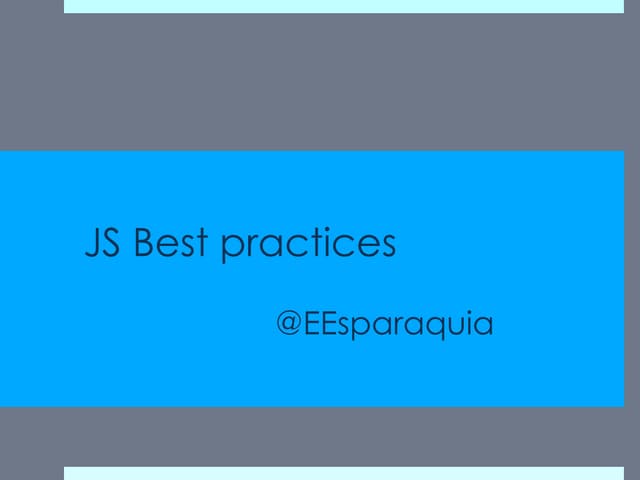 JS Best practices

@EEsparaquia